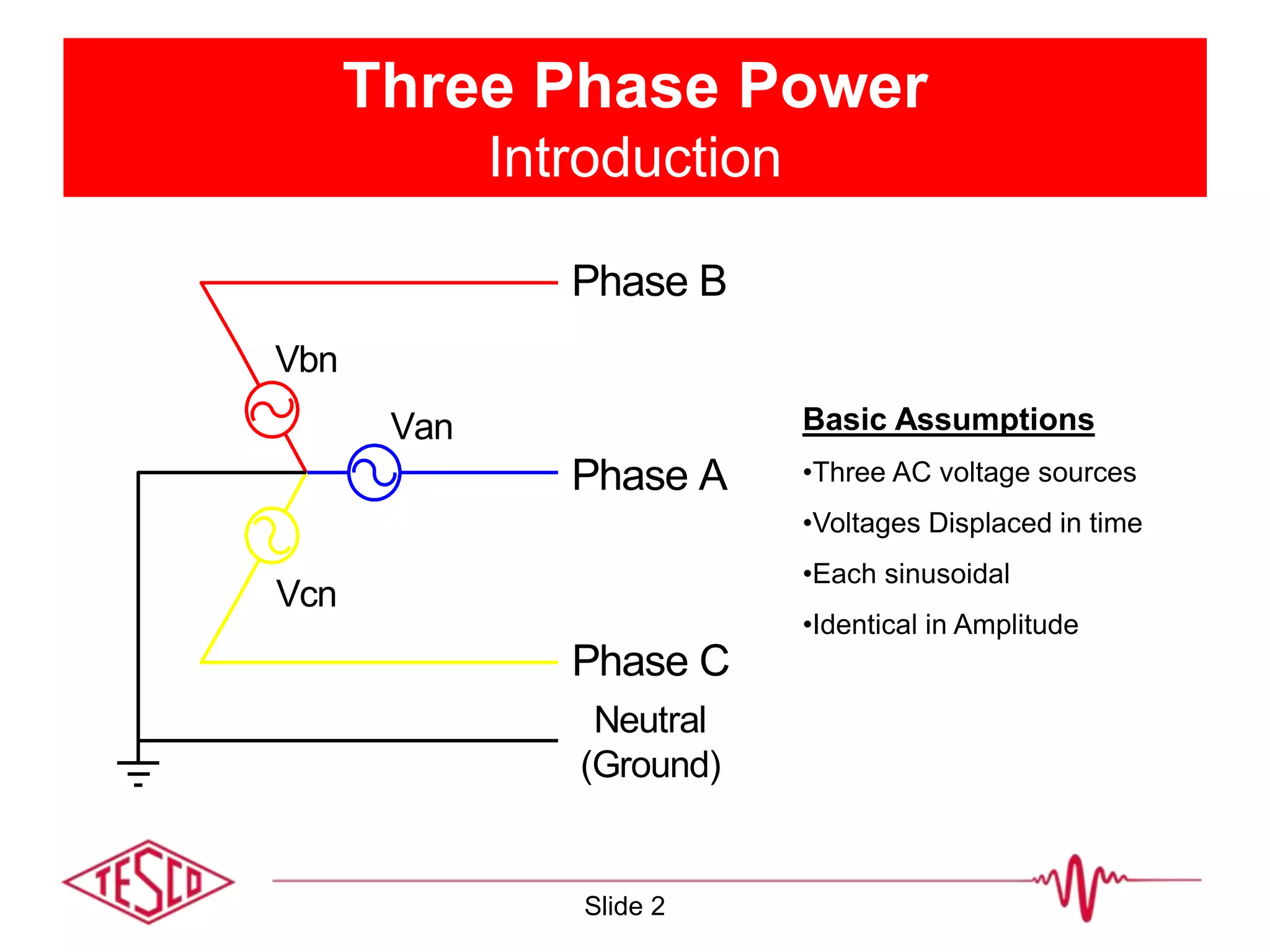 Three Phase Power
Introduction

Phase B

Vbn

Van

Phase A

Vcn

Phase C

Neutral
(Ground)

Basic Assumptions

•Three AC voltage sources

•Voltages Displaced in time

•Each sinusoidal

•Identical in Amplitude

TESCO

Slide 2